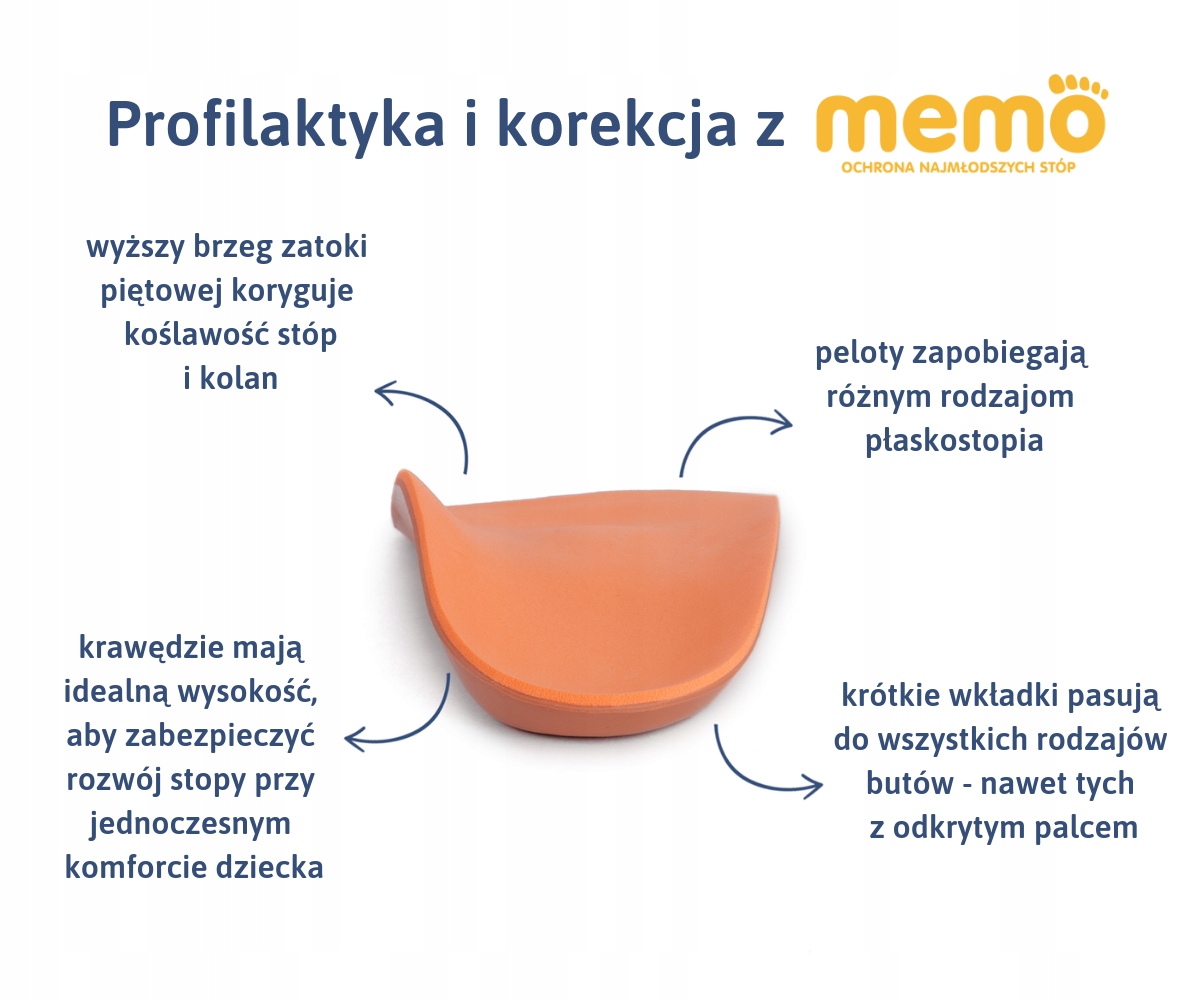 Profilaktyka i korekcja z memo
OCHRONA NAJMŁODSZYCH STÓP

wyższy brzeg zatoki piętowej koryguje koślawość stóp i kolan

peloty zapobiegają różnym rodzajom płaskostopia

krawędzie mają idealną wysokość, aby zabezpieczyć rozwój stopy przy jednoczesnym komforcie dziecka

krótkie wkładki pasują do wszystkich rodzajów butów - nawet tych z odkrytym palcem